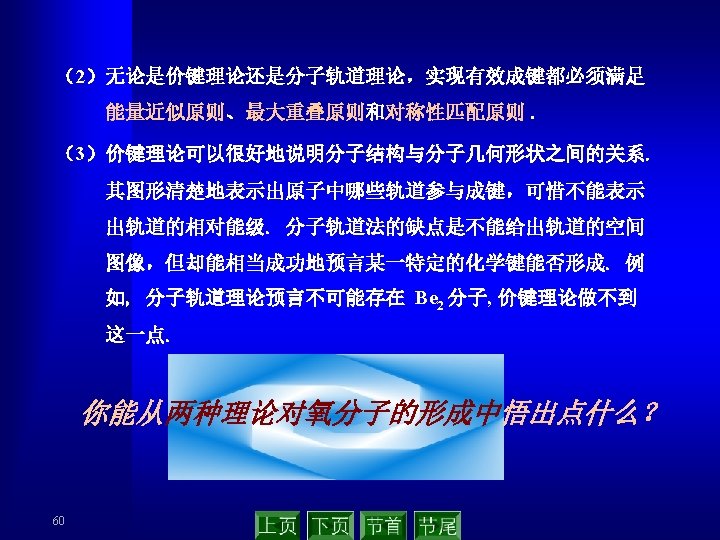 （2）无论是价键理论还是分子轨道理论，实现有效成键都必须满足能量近似原则、最大重叠原则和对称性匹配原则 .

（3）价键理论可以很好地说明分子结构与分子几何形状之间的关系. 其图形清楚地表示出原子中哪些轨道参与成键，可惜不能表示出轨道的相对能级. 分子轨道法的缺点是不能给出轨道的空间图像，但却能相当成功地预言某一特定的化学键能否形成. 例如, 分子轨道理论预言不可能存在 $Be_2$ 分子, 价键理论做不到这一点.

你能从两种理论对氧分子的形成中悟出点什么？

60

上页 下页 节首 节尾